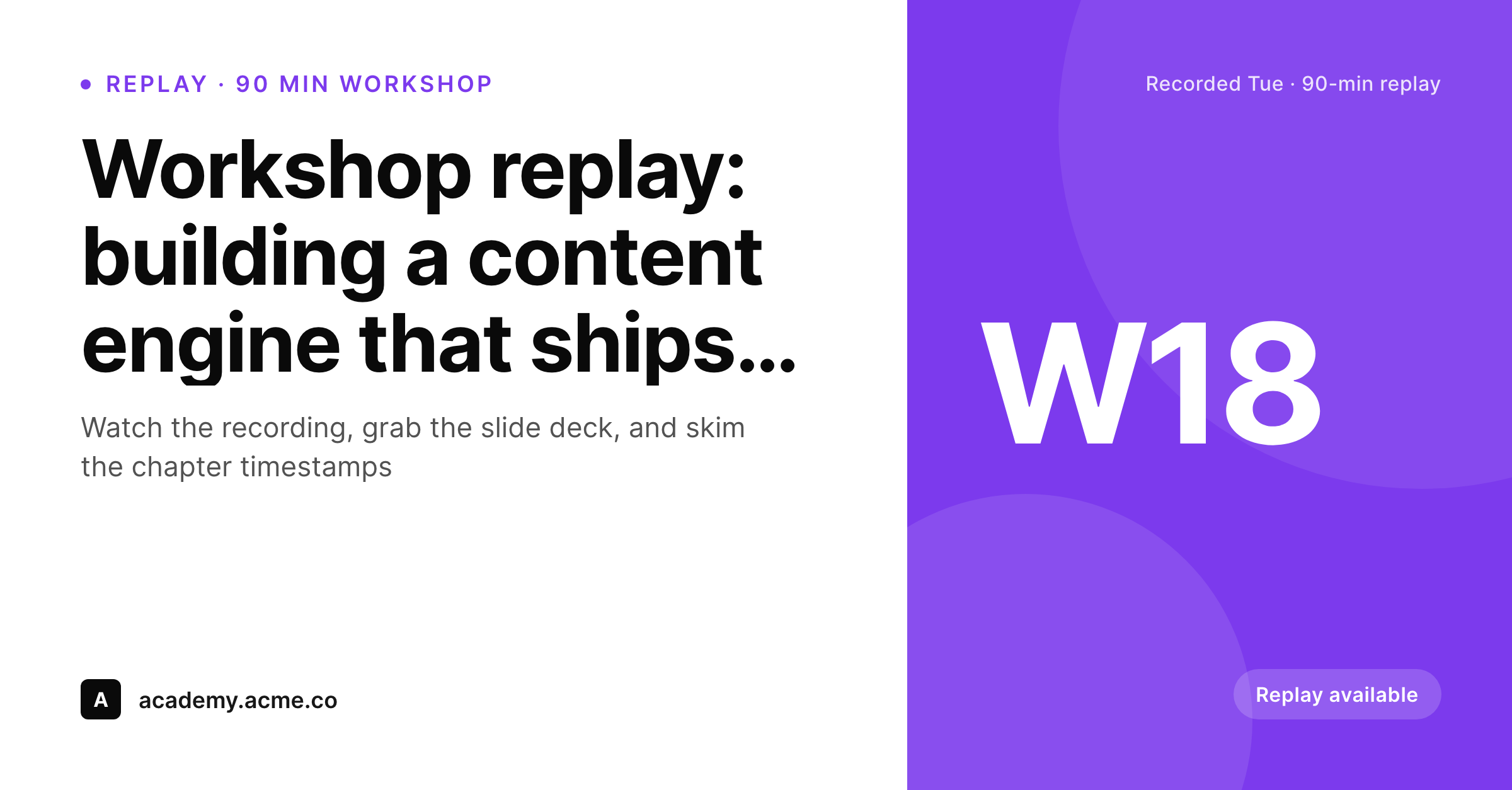 REPLAY · 90 MIN WORKSHOP

Workshop replay: building a content engine that ships...

Watch the recording, grab the slide deck, and skim the chapter timestamps

A academy.acme.co

Recorded Tue · 90-min replay

W18

Replay available